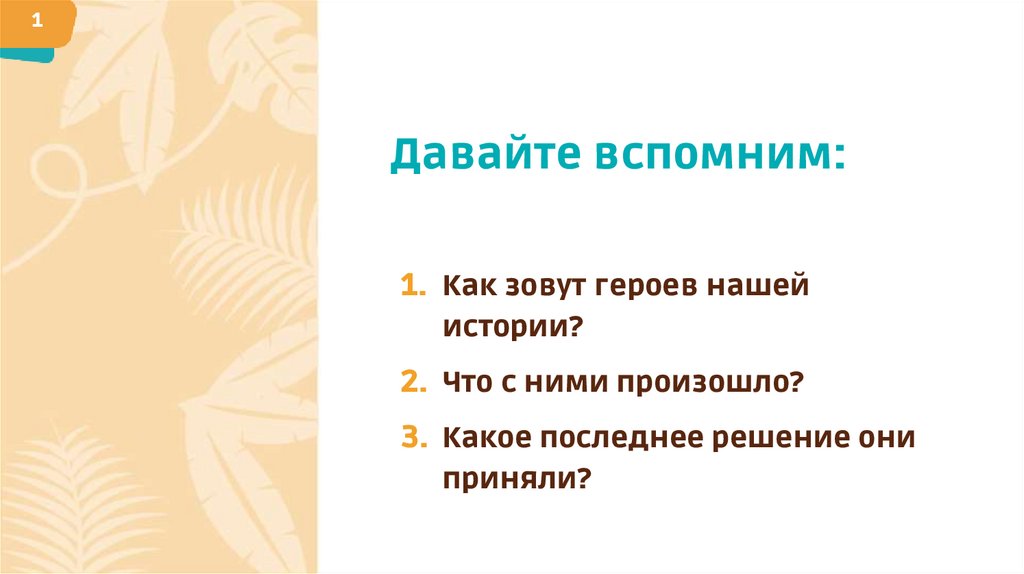 1

Давайте вспомним:

1. Как зовут героев нашей истории?
2. Что с ними произошло?
3. Какое последнее решение они приняли?